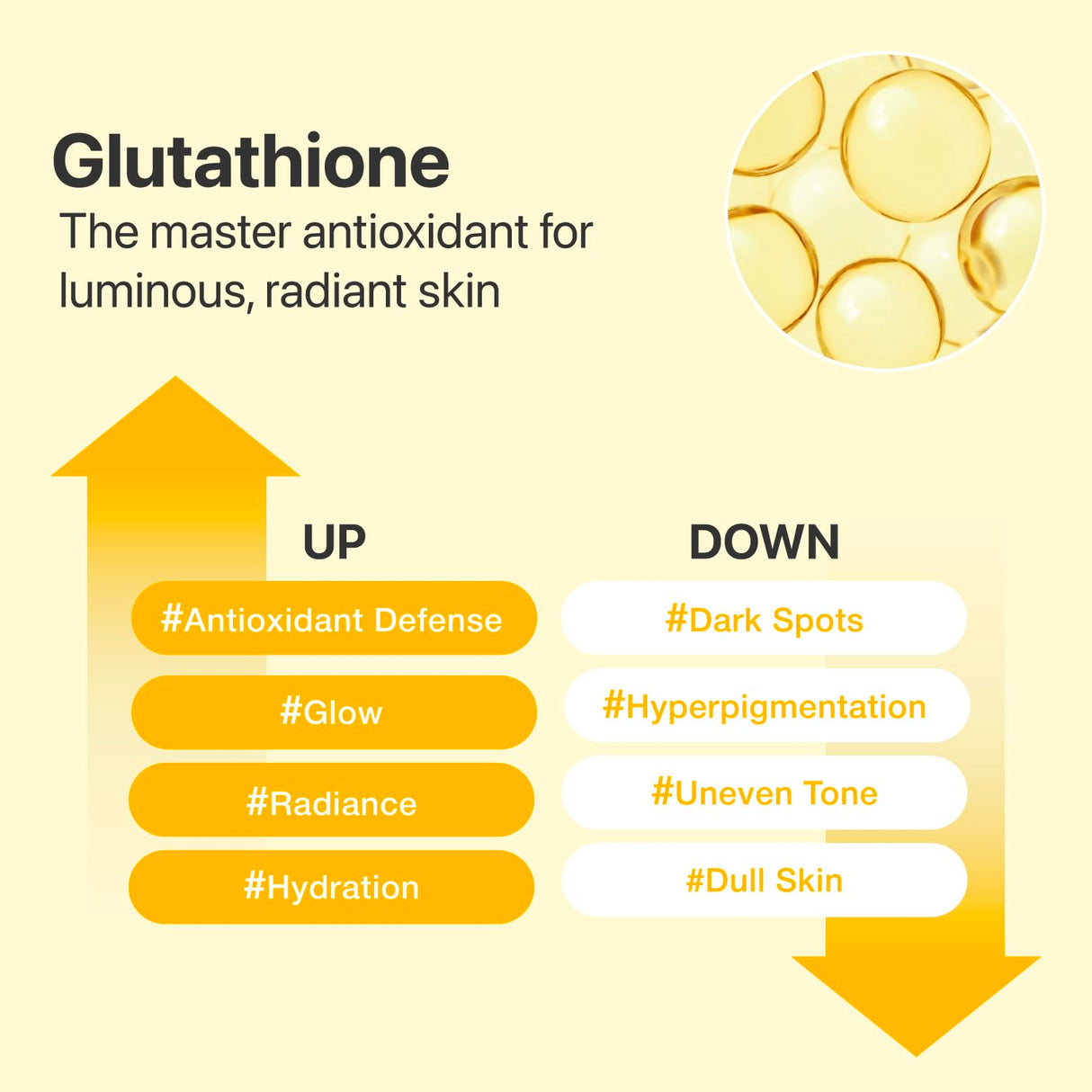 Glutathione
The master antioxidant for luminous, radiant skin

UP
#Antioxidant Defense
#Glow
#Radiance
#Hydration

DOWN
#Dark Spots
#Hyperpigmentation
#Uneven Tone
#Dull Skin